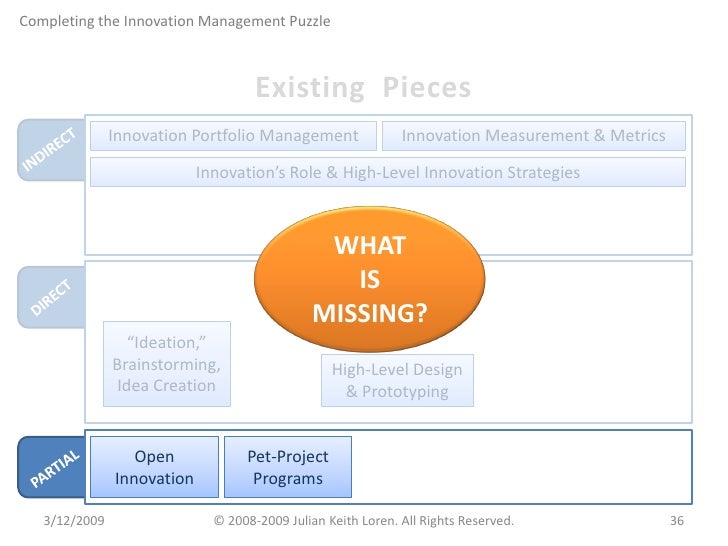 Completing the Innovation Management Puzzle

Existing Pieces

INDIRECT

Innovation Portfolio Management

Innovation Measurement & Metrics

Innovation's Role & High-Level Innovation Strategies

WHAT IS MISSING?

DIRECT

"Ideation," Brainstorming, Idea Creation

High-Level Design & Prototyping

PARTIAL

Open Innovation

Pet-Project Programs

3/12/2009

© 2008-2009 Julian Keith Loren. All Rights Reserved.

36